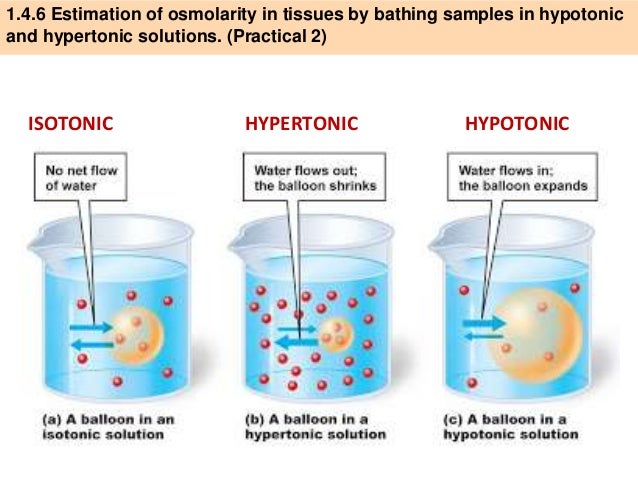 1.4.6 Estimation of osmolarity in tissues by bathing samples in hypotonic and hypertonic solutions. (Practical 2)

ISOTONIC

No net flow of water

(a) A balloon in an isotonic solution

HYPERTONIC

Water flows out; the balloon shrinks

(b) A balloon in a hypertonic solution

HYPOTONIC

Water flows in; the balloon expands

(c) A balloon in a hypotonic solution